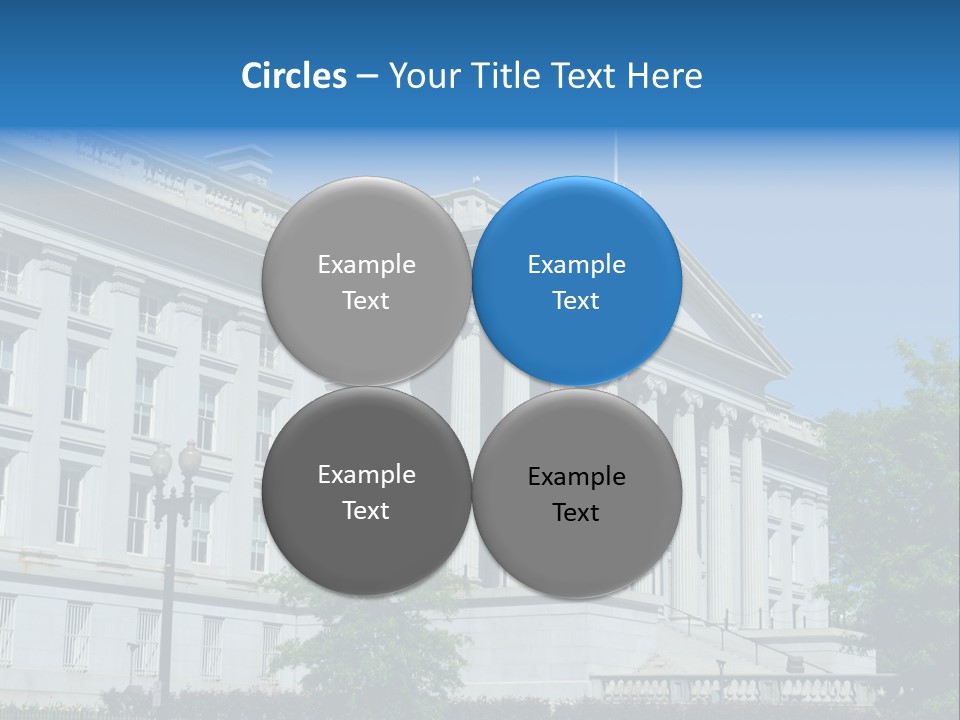 Circles – Your Title Text Here

Example Text

Example Text

Example Text

Example Text